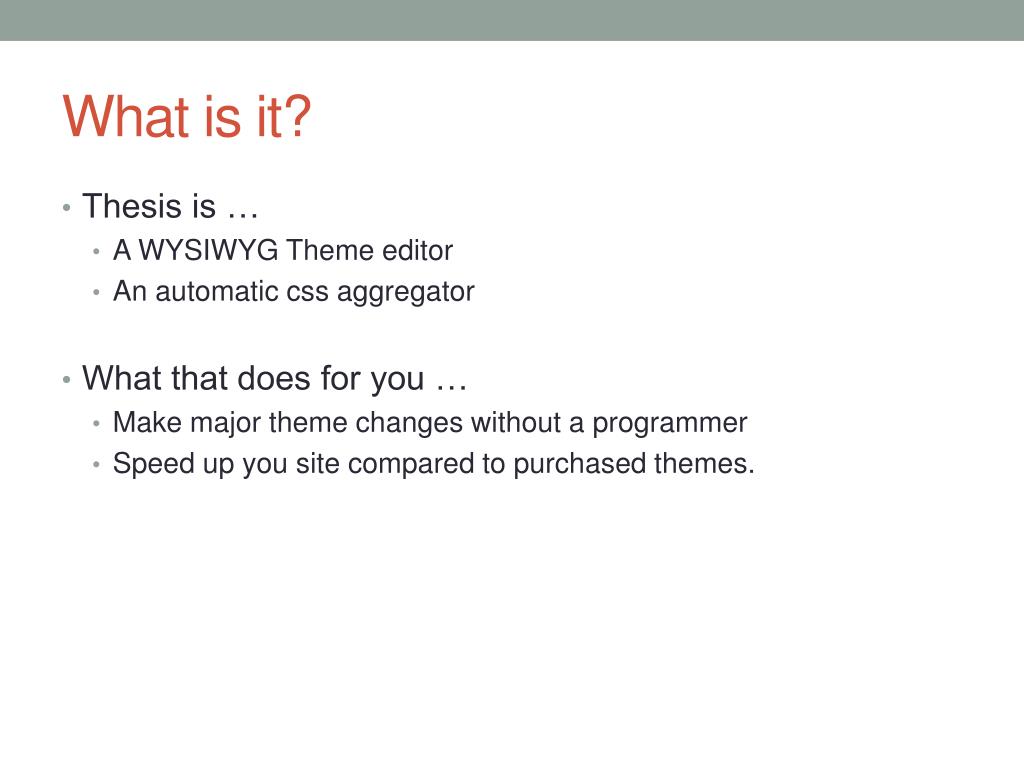 What is it?

• Thesis is …
  • A WYSIWYG Theme editor
  • An automatic css aggregator

• What that does for you …
  • Make major theme changes without a programmer
  • Speed up you site compared to purchased themes.